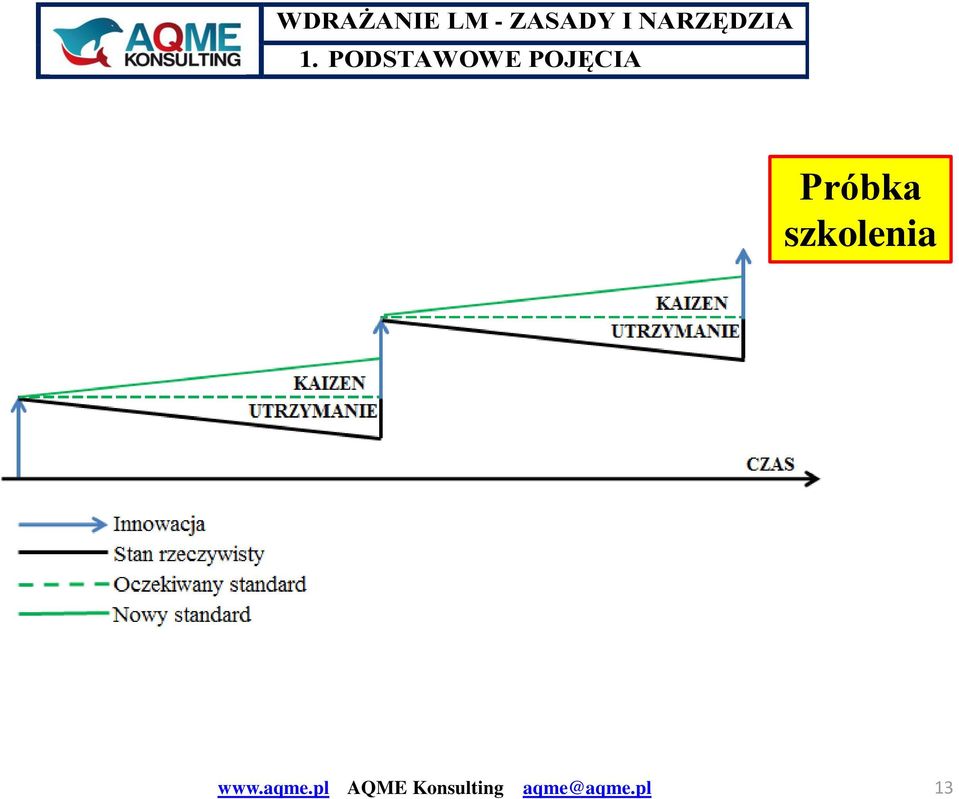 AQME KONSULTING

WDRAŻANIE LM - ZASADY I NARZĘDZIA

1. PODSTAWOWE POJĘCIA

Próbka szkolenia

KAIZEN
UTRZYMANIE

KAIZEN
UTRZYMANIE

CZAS

Innowacja
Stan rzeczywisty
Oczekiwany standard
Nowy standard

www.aqme.pl AQME Konsulting aqme@aqme.pl

13